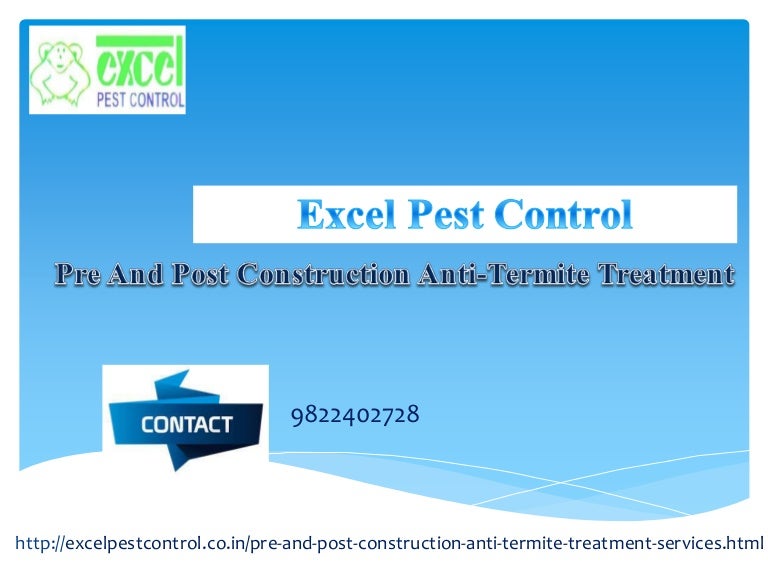 excel
PEST CONTROL

Excel Pest Control

Pre And Post Construction Anti-Termite Treatment

CONTACT

9822402728

http://excelpestcontrol.co.in/pre-and-post-construction-anti-termite-treatment-services.html